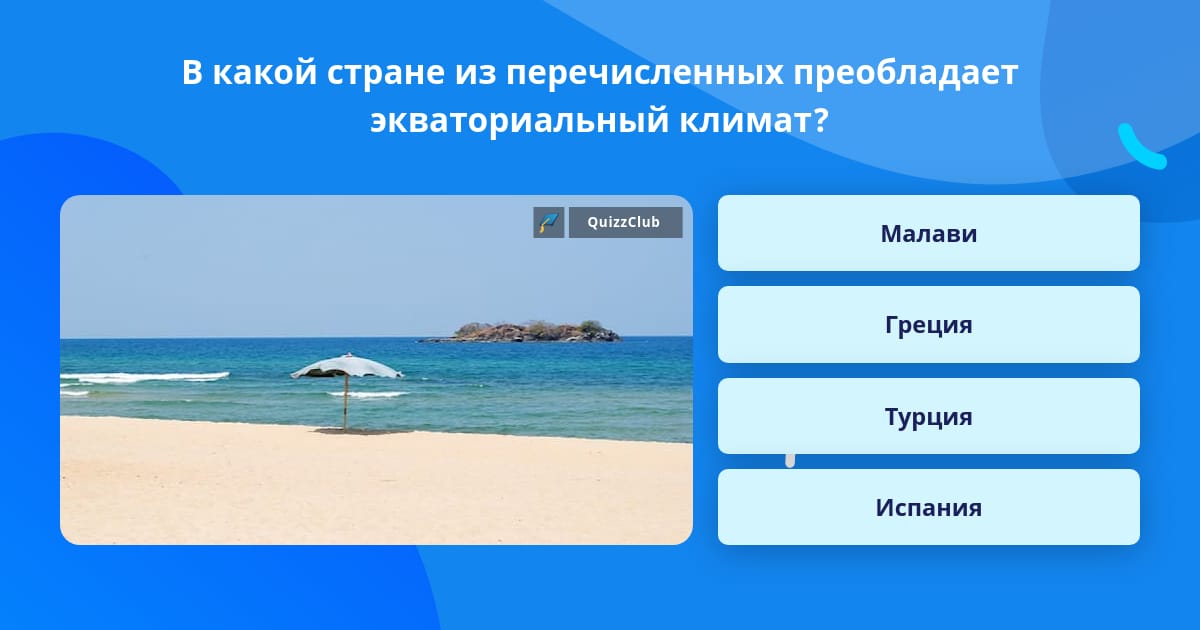 В какой стране из перечисленных преобладает экваториальный климат?

QuizzClub

Малави

Греция

Турция

Испания